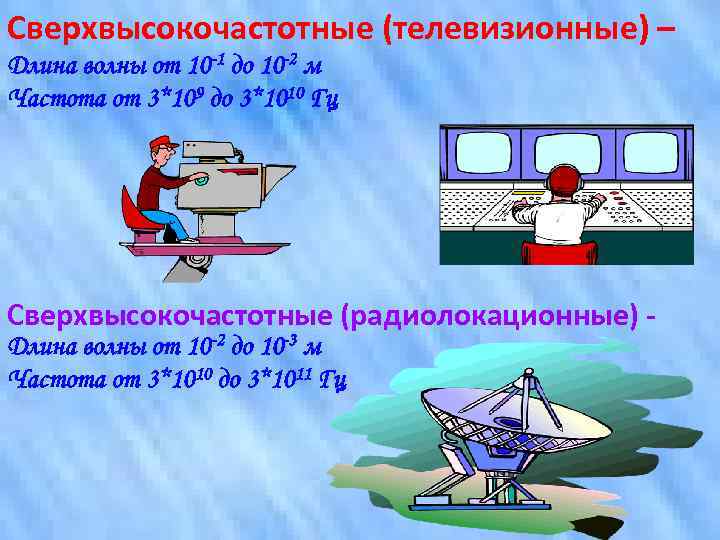 Сверхвысокочастотные (телевизионные) –
Длина волны от $10^{-1}$ до $10^{-2}$ м
Частота от $3*10^{9}$ до $3*10^{10}$ Гц

Сверхвысокочастотные (радиолокационные) -
Длина волны от $10^{-2}$ до $10^{-3}$ м
Частота от $3*10^{10}$ до $3*10^{11}$ Гц